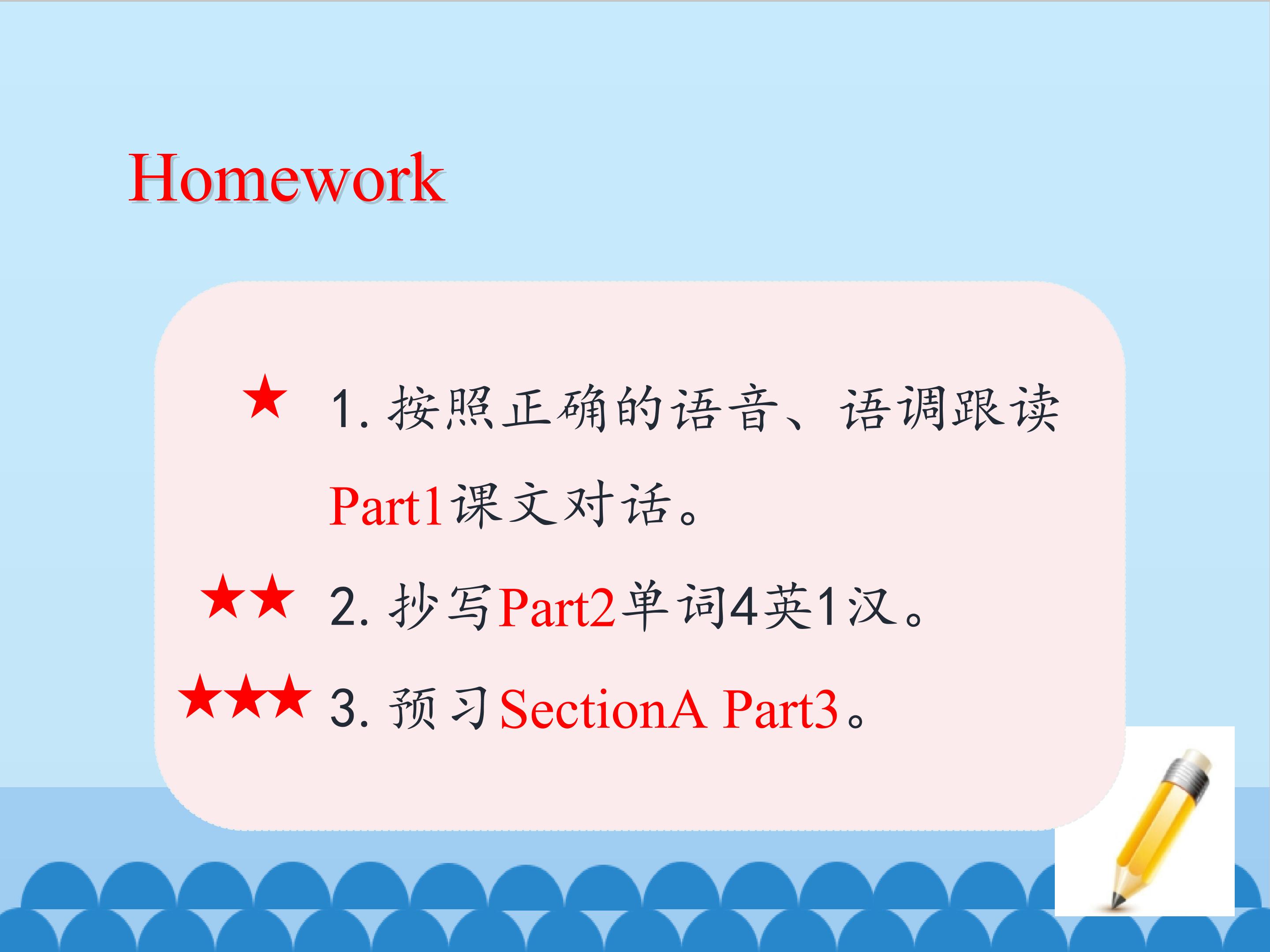 Homework

★ 1.按照正确的语音、语调跟读Part1课文对话。

★★ 2.抄写Part2单词4英1汉。

★★★ 3.预习SectionA Part3。